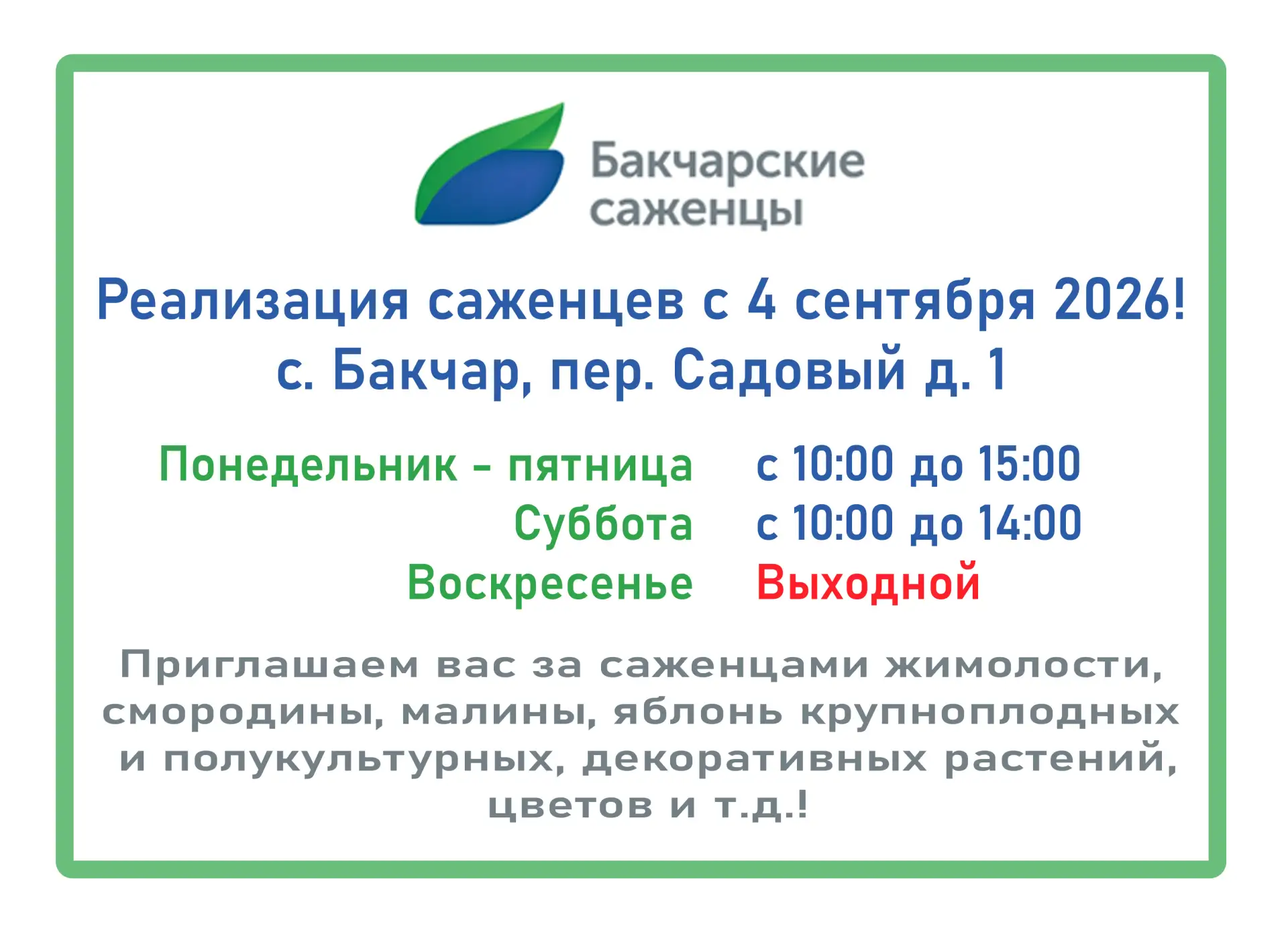 Бакчарские саженцы

Реализация саженцев с 4 сентября 2026!
с. Бакчар, пер. Садовый д. 1

Понедельник - пятница с 10:00 до 15:00
Суббота с 10:00 до 14:00
Воскресенье Выходной

Приглашаем вас за саженцами жимолости, смородины, малины, яблонь крупноплодных и полукультурных, декоративных растений, цветов и т.д.!